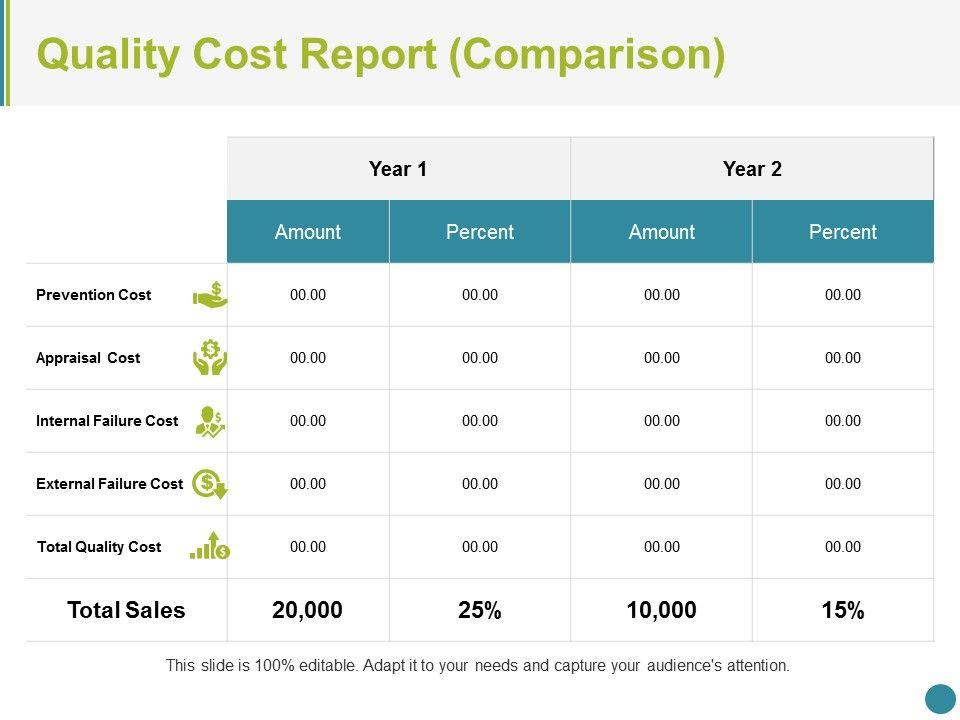 Quality Cost Report (Comparison)

| | Year 1 | | Year 2 | |
|---|---|---|---|---|
| | Amount | Percent | Amount | Percent |
| Prevention Cost | 00.00 | 00.00 | 00.00 | 00.00 |
| Appraisal Cost | 00.00 | 00.00 | 00.00 | 00.00 |
| Internal Failure Cost | 00.00 | 00.00 | 00.00 | 00.00 |
| External Failure Cost | 00.00 | 00.00 | 00.00 | 00.00 |
| Total Quality Cost | 00.00 | 00.00 | 00.00 | 00.00 |
| Total Sales | 20,000 | 25% | 10,000 | 15% |

This slide is 100% editable. Adapt it to your needs and capture your audience's attention.